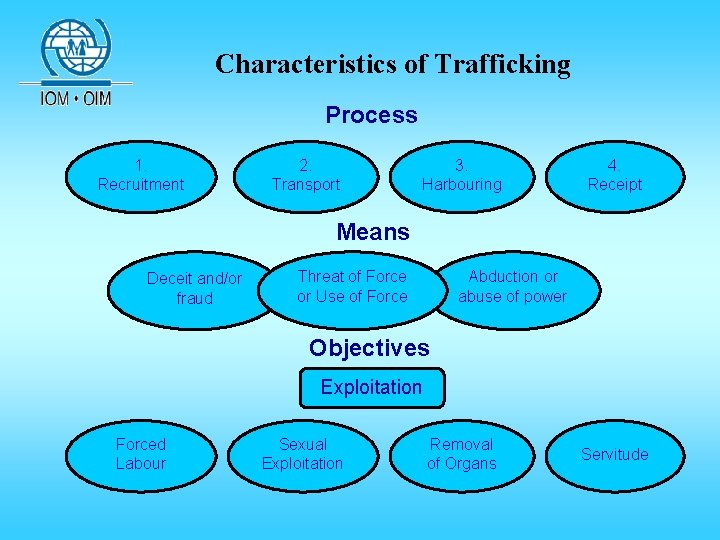 IOM • OIM

Characteristics of Trafficking

Process

1. Recruitment

2. Transport

3. Harbouring

4. Receipt

Means

Deceit and/or fraud

Threat of Force or Use of Force

Abduction or abuse of power

Objectives

Exploitation

Forced Labour

Sexual Exploitation

Removal of Organs

Servitude